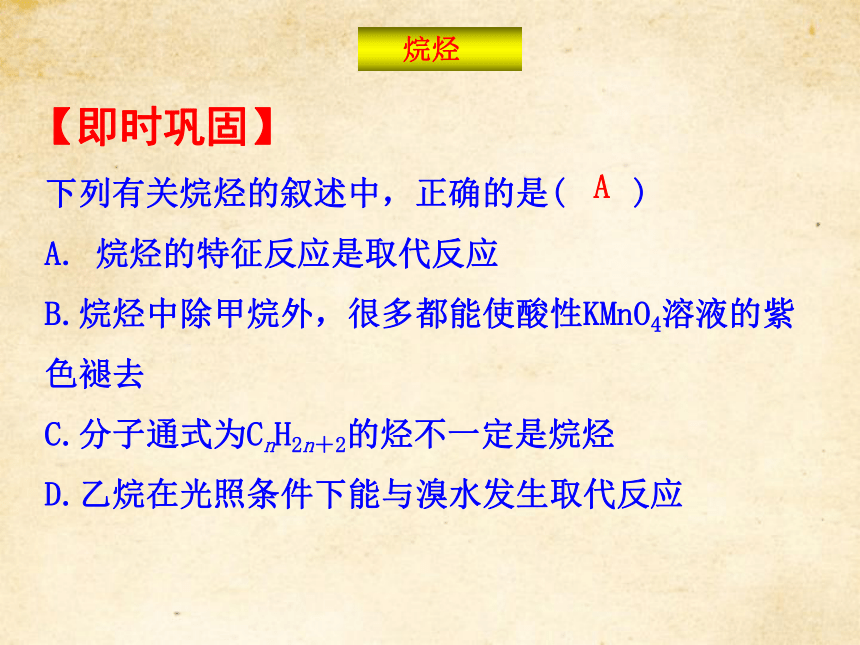 烷烃

【即时巩固】

下列有关烷烃的叙述中，正确的是（ A ）

A. 烷烃的特征反应是取代反应

B.烷烃中除甲烷外，很多都能使酸性$KMnO_4$溶液的紫色褪去

C.分子通式为$C_nH_{2n+2}$的烃不一定是烷烃

D.乙烷在光照条件下能与溴水发生取代反应